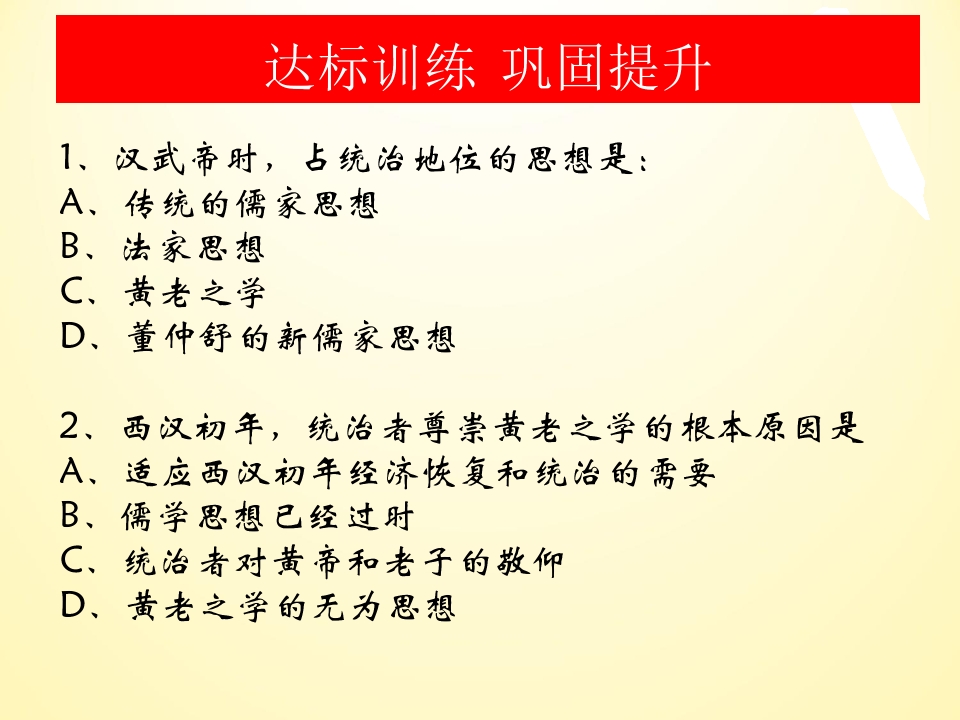 达标训练 巩固提升

1、汉武帝时，占统治地位的思想是：
A、传统的儒家思想
B、法家思想
C、黄老之学
D、董仲舒的新儒家思想

2、西汉初年，统治者尊崇黄老之学的根本原因是
A、适应西汉初年经济恢复和统治的需要
B、儒学思想已经过时
C、统治者对黄帝和老子的敬仰
D、黄老之学的无为思想